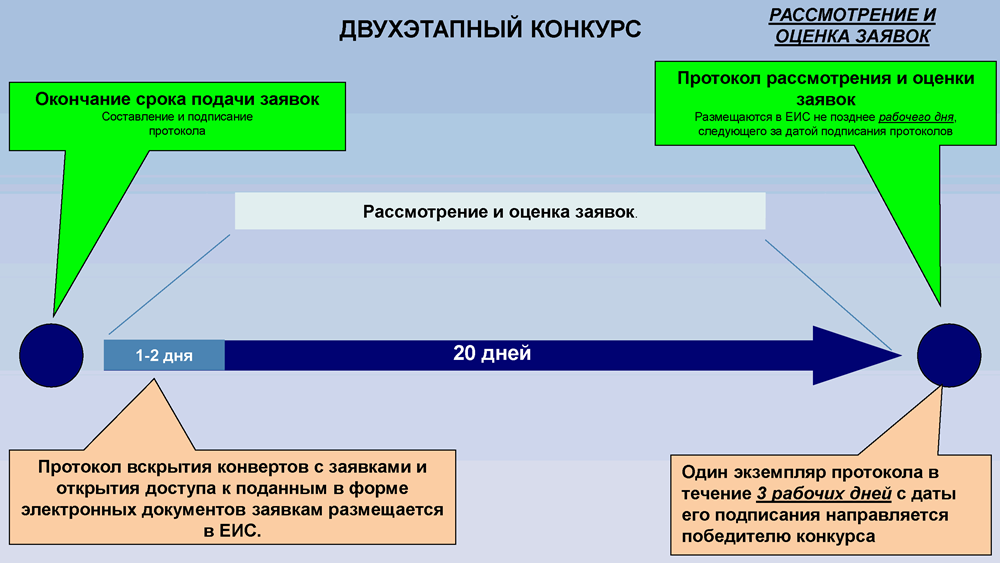 ДВУХЭТАПНЫЙ КОНКУРС

РАССМОТРЕНИЕ И ОЦЕНКА ЗАЯВОК

Окончание срока подачи заявок
Составление и подписание протокола

Протокол рассмотрения и оценки заявок
Размещаются в ЕИС не позднее рабочего дня, следующего за датой подписания протоколов

Рассмотрение и оценка заявок.

1-2 дня

20 дней

Протокол вскрытия конвертов с заявками и открытия доступа к поданным в форме электронных документов заявкам размещается в ЕИС.

Один экземпляр протокола в течение 3 рабочих дней с даты его подписания направляется победителю конкурса